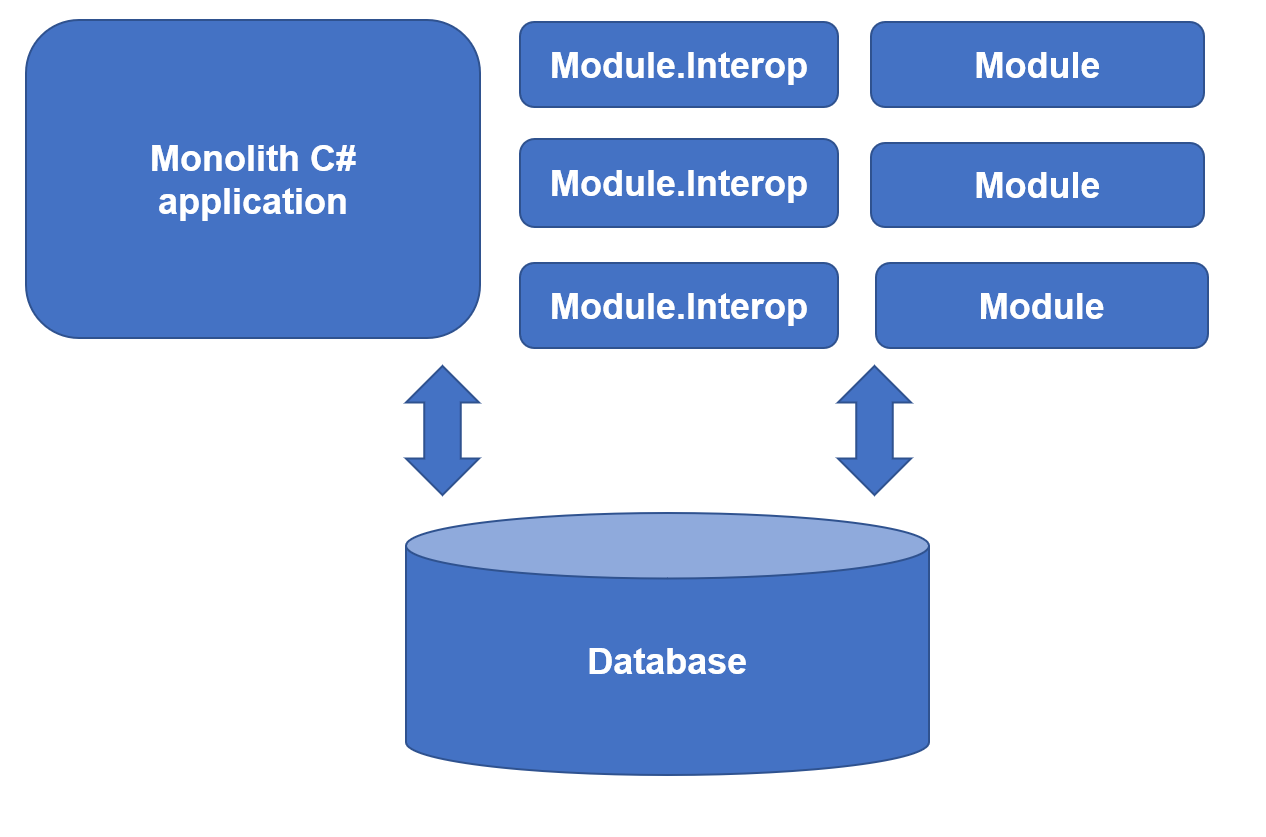 Monolith C# application

Module.Interop

Module

Module.Interop

Module

Module.Interop

Module

Database